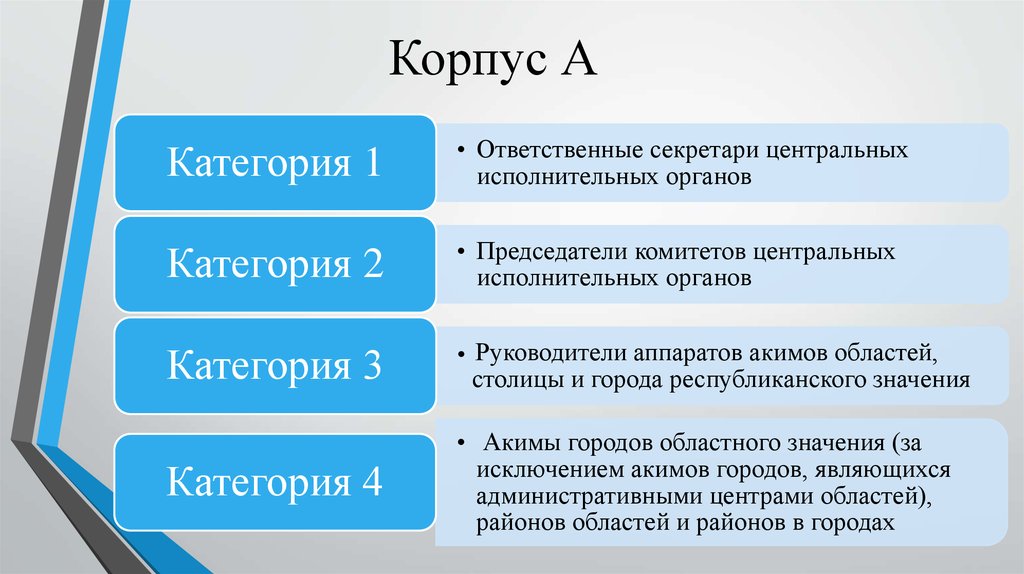 Корпус А

Категория 1

• Ответственные секретари центральных исполнительных органов

Категория 2

• Председатели комитетов центральных исполнительных органов

Категория 3

• Руководители аппаратов акимов областей, столицы и города республиканского значения

Категория 4

• Акимы городов областного значения (за исключением акимов городов, являющихся административными центрами областей), районов областей и районов в городах